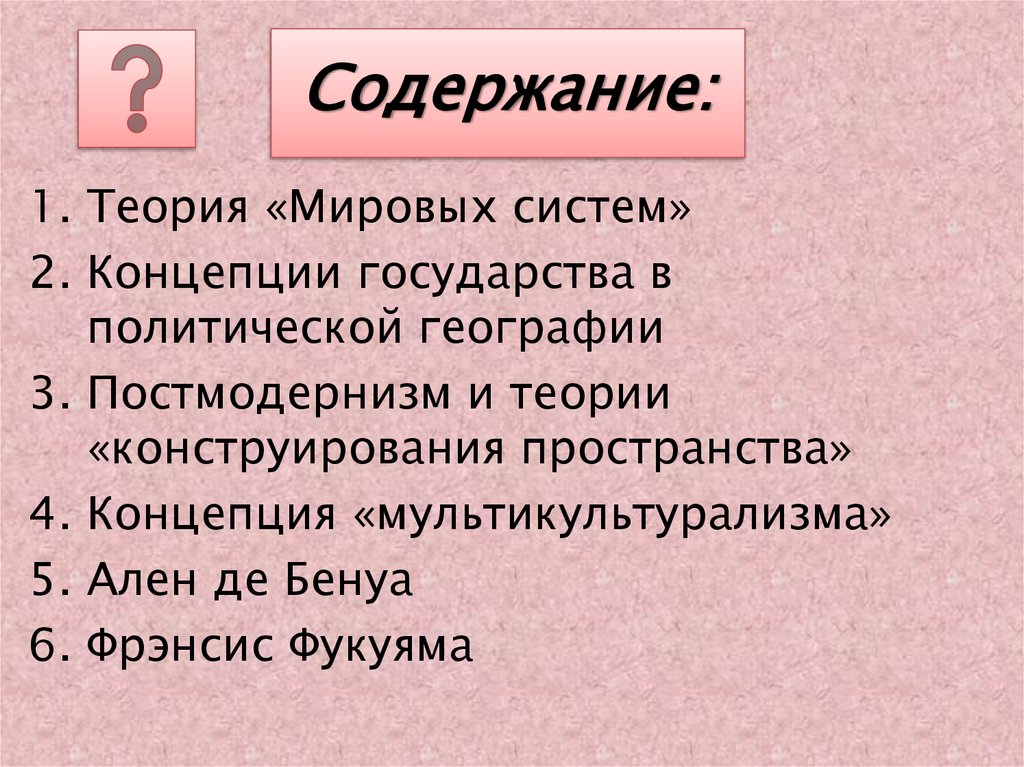 ?

Содержание:

1. Теория «Мировых систем»
2. Концепции государства в политической географии
3. Постмодернизм и теории «конструирования пространства»
4. Концепция «мультикультурализма»
5. Ален де Бенуа
6. Фрэнсис Фукуяма